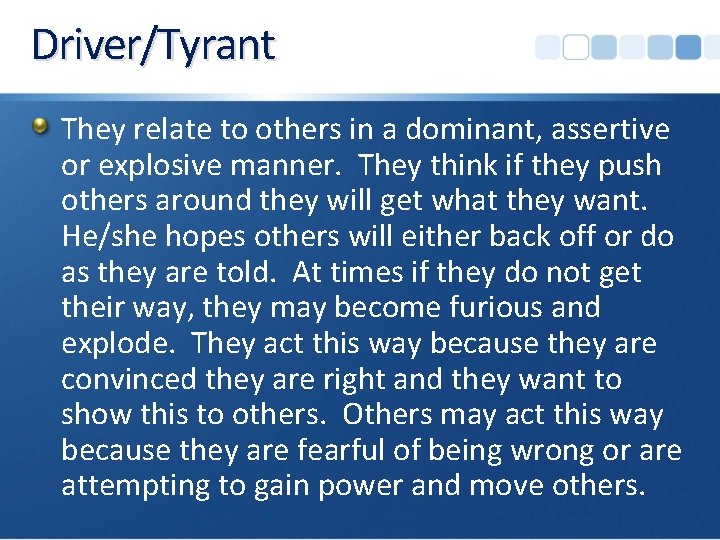 Driver/Tyrant

• They relate to others in a dominant, assertive or explosive manner. They think if they push others around they will get what they want. He/she hopes others will either back off or do as they are told. At times if they do not get their way, they may become furious and explode. They act this way because they are convinced they are right and they want to show this to others. Others may act this way because they are fearful of being wrong or are attempting to gain power and move others.